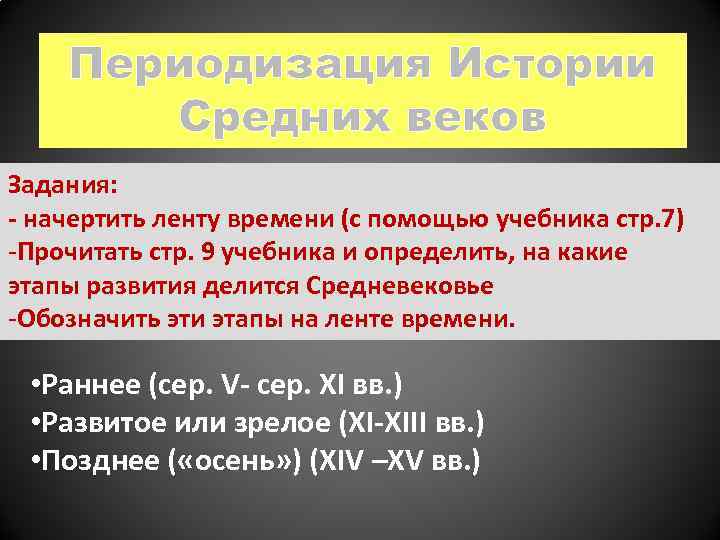 Периодизация Истории Средних веков

Задания:
- начертить ленту времени (с помощью учебника стр.7)
-Прочитать стр. 9 учебника и определить, на какие этапы развития делится Средневековье
-Обозначить эти этапы на ленте времени.

•Раннее (сер. V- сер. XI вв.)
•Развитое или зрелое (XI-XIII вв.)
•Позднее («осень») (XIV –XV вв.)